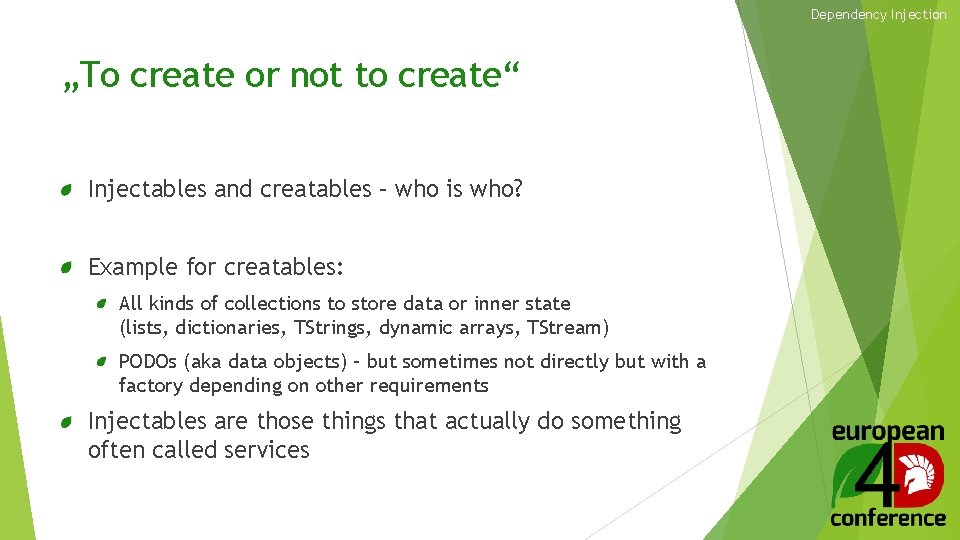 Dependency Injection

„To create or not to create“

Injectables and creatables – who is who?

Example for creatables:

All kinds of collections to store data or inner state (lists, dictionaries, TStrings, dynamic arrays, TStream)

PODOs (aka data objects) – but sometimes not directly but with a factory depending on other requirements

Injectables are those things that actually do something often called services

european
4D
conference